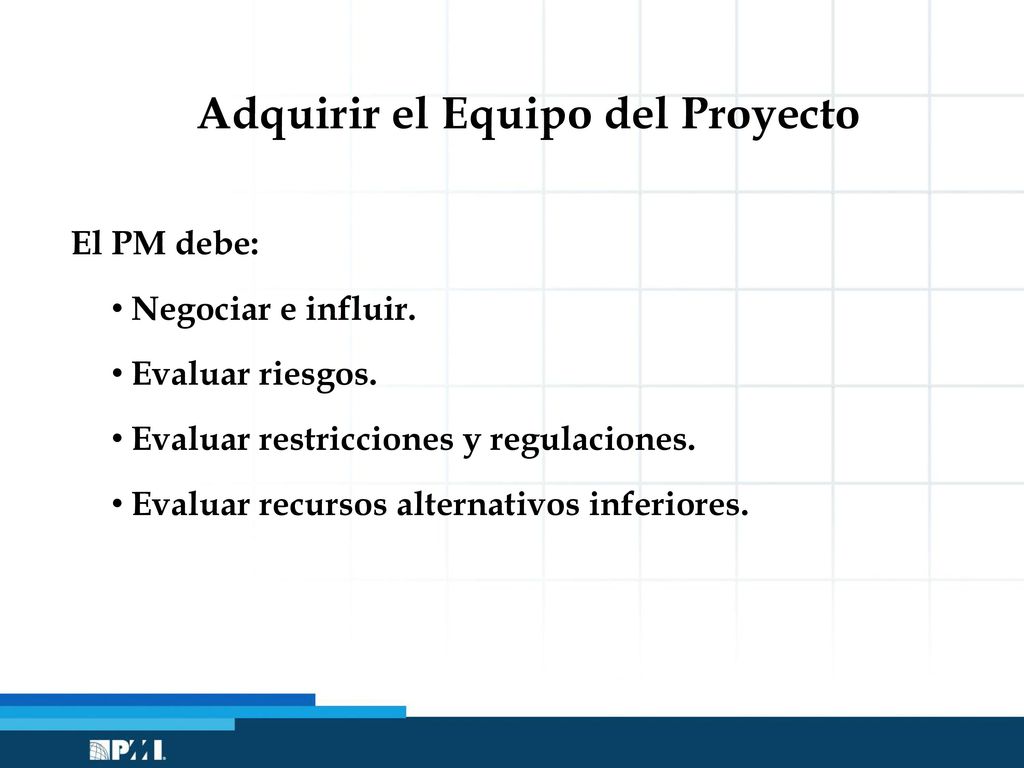 Adquirir el Equipo del Proyecto

El PM debe:

• Negociar e influir.

• Evaluar riesgos.

• Evaluar restricciones y regulaciones.

• Evaluar recursos alternativos inferiores.

PMI.